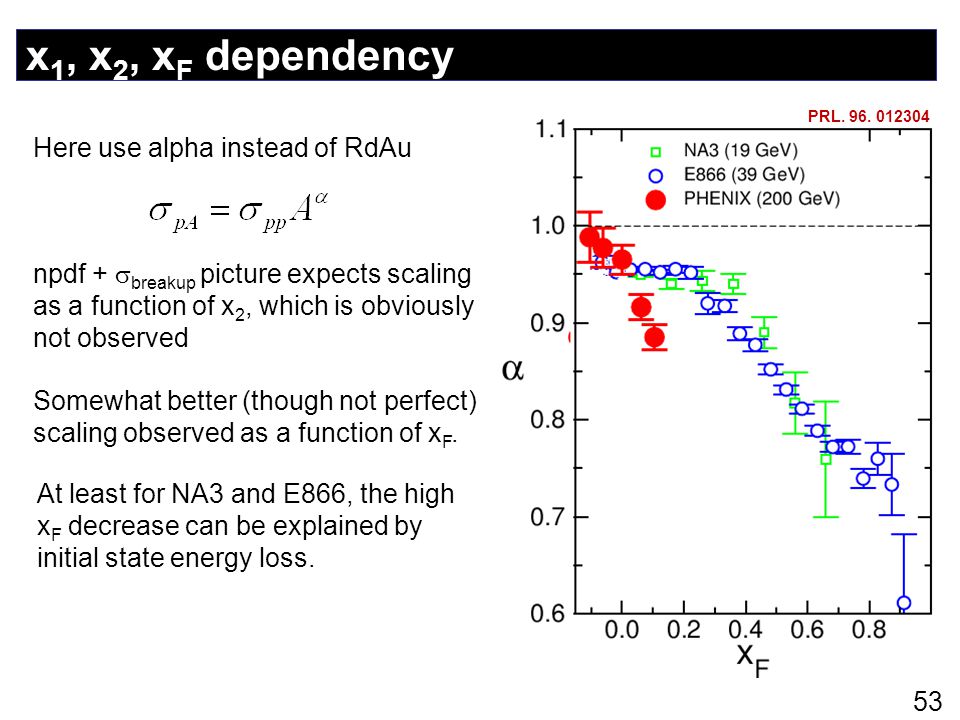 $x_1$, $x_2$, $x_F$ dependency

Here use alpha instead of RdAu

$\sigma_{pA} = \sigma_{pp} A^{\alpha}$

npdf + $\sigma_{breakup}$ picture expects scaling as a function of $x_2$, which is obviously not observed

Somewhat better (though not perfect) scaling observed as a function of $x_F$.

At least for NA3 and E866, the high $x_F$ decrease can be explained by initial state energy loss.

PRL. 96. 012304

NA3 (19 GeV)
E866 (39 GeV)
PHENIX (200 GeV)

1.1
1.0
0.9
0.8
0.7
0.6
$\alpha$

0.0 0.2 0.4 0.6 0.8
$x_F$

53